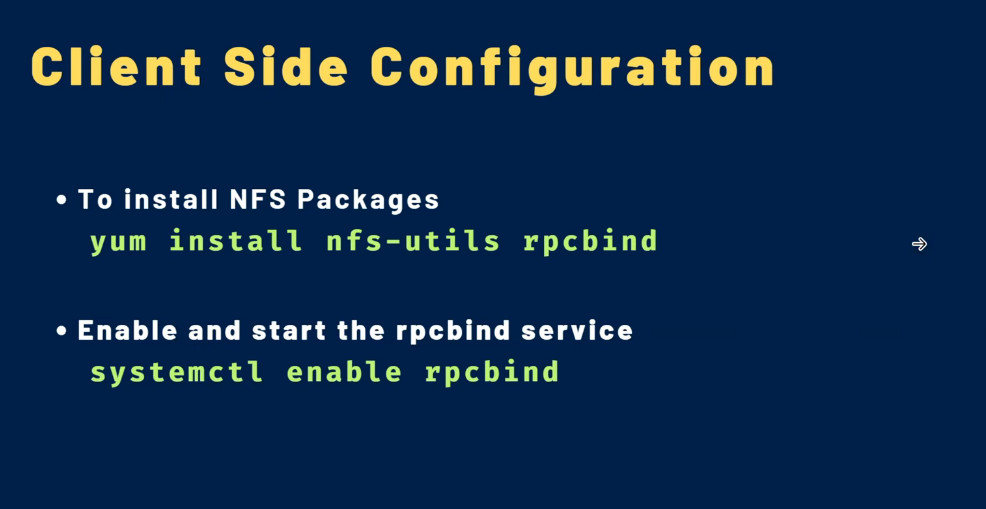 Client Side Configuration

• To install NFS Packages
yum install nfs-utils rpcbind

• Enable and start the rpcbind service
systemctl enable rpcbind